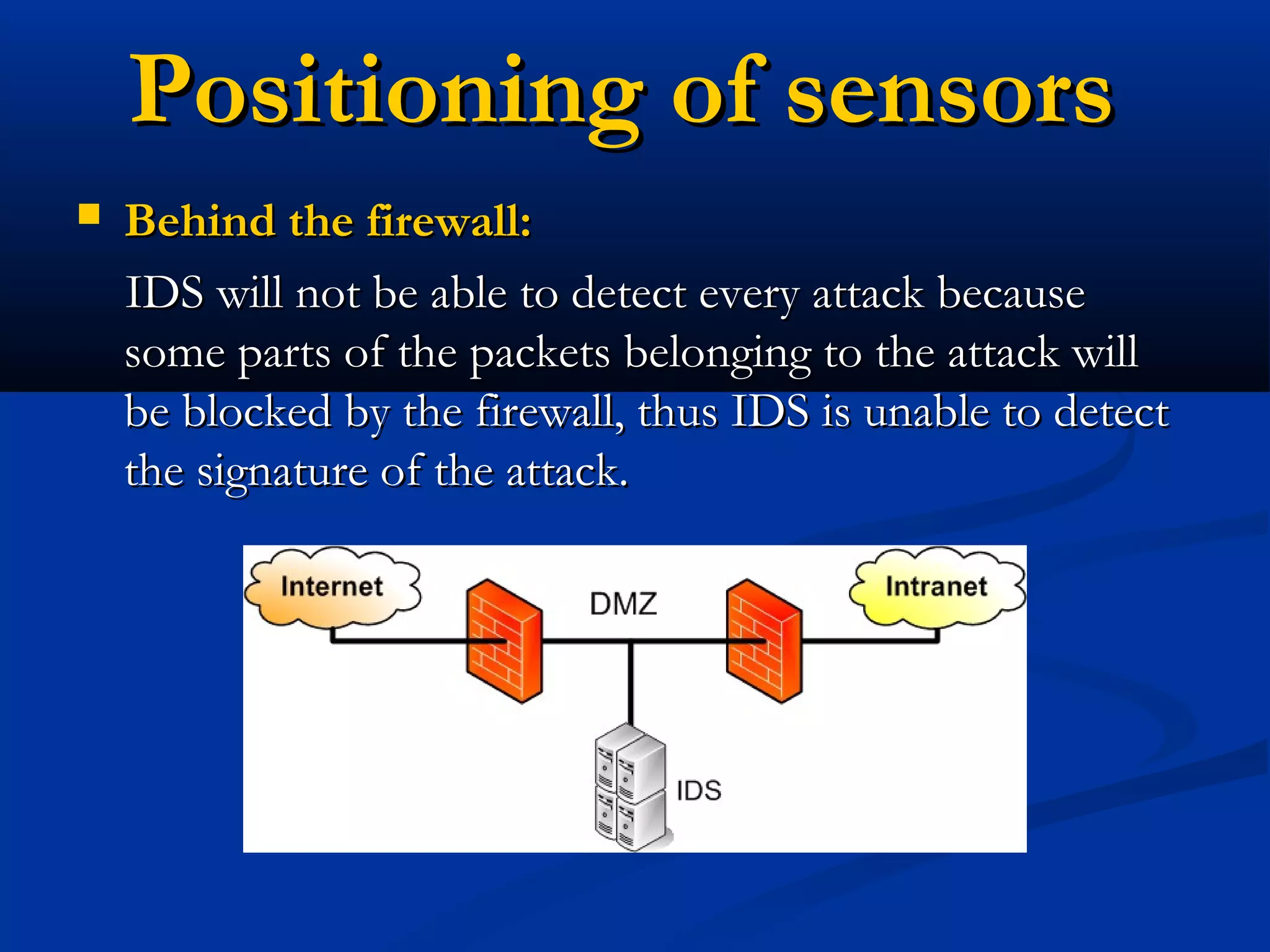 Positioning of sensors

▪ Behind the firewall:

IDS will not be able to detect every attack because some parts of the packets belonging to the attack will be blocked by the firewall, thus IDS is unable to detect the signature of the attack.

Internet

DMZ

Intranet

IDS